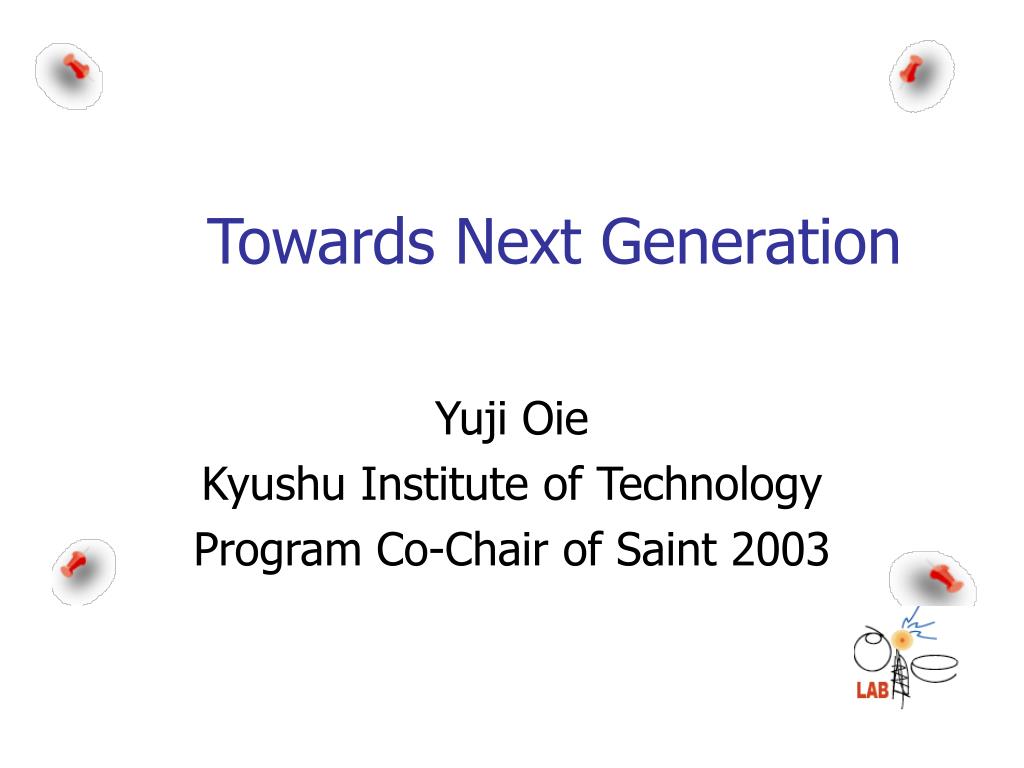 Towards Next Generation

Yuji Oie
Kyushu Institute of Technology
Program Co-Chair of Saint 2003

LAB